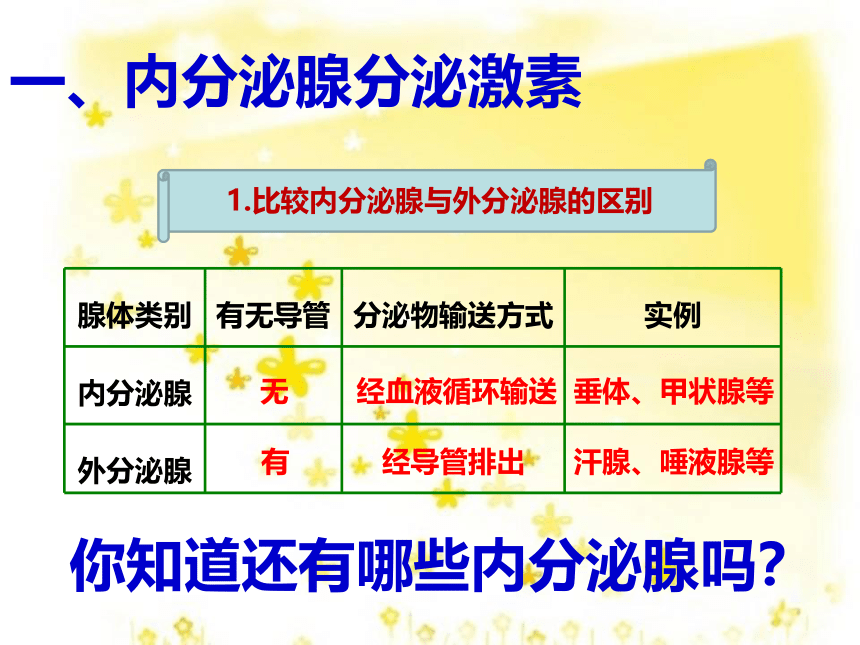 一、内分泌腺分泌激素

1.比较内分泌腺与外分泌腺的区别

| 腺体类别 | 有无导管 | 分泌物输送方式 | 实例 |
|---|---|---|---|
| 内分泌腺 | 无 | 经血液循环输送 | 垂体、甲状腺等 |
| 外分泌腺 | 有 | 经导管排出 | 汗腺、唾液腺等 |

你知道还有哪些内分泌腺吗？